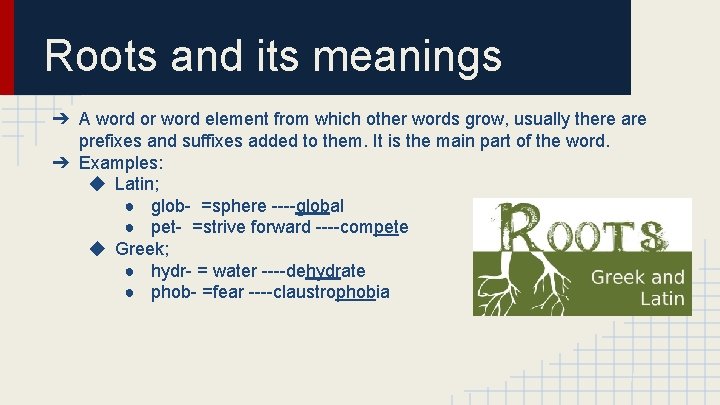 Roots and its meanings

➔ A word or word element from which other words grow, usually there are prefixes and suffixes added to them. It is the main part of the word.

➔ Examples:

◆ Latin;

● glob- =sphere ----global

● pet- =strive forward ----compete

◆ Greek;

● hydr- = water ----dehydrate

● phob- =fear ----claustrophobia

ROOTS

Greek and Latin